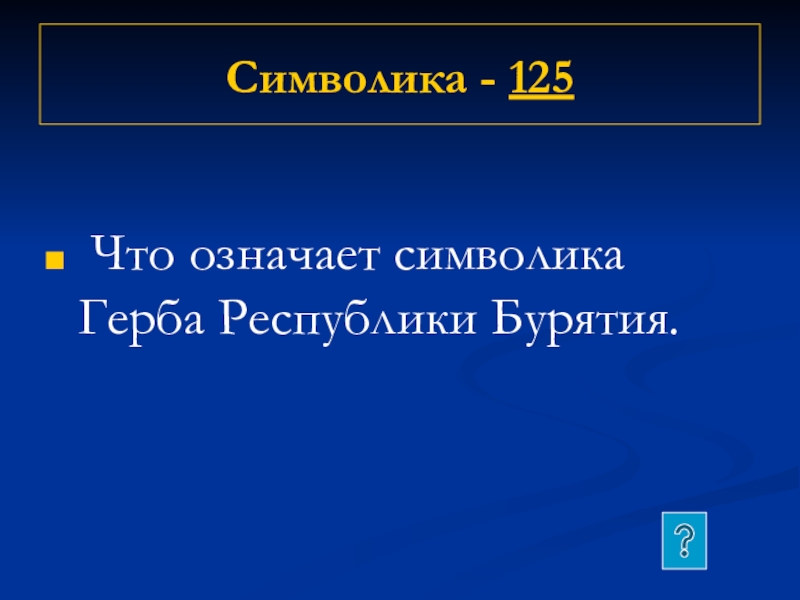 Символика - 125

Что означает символика Герба Республики Бурятия.

?